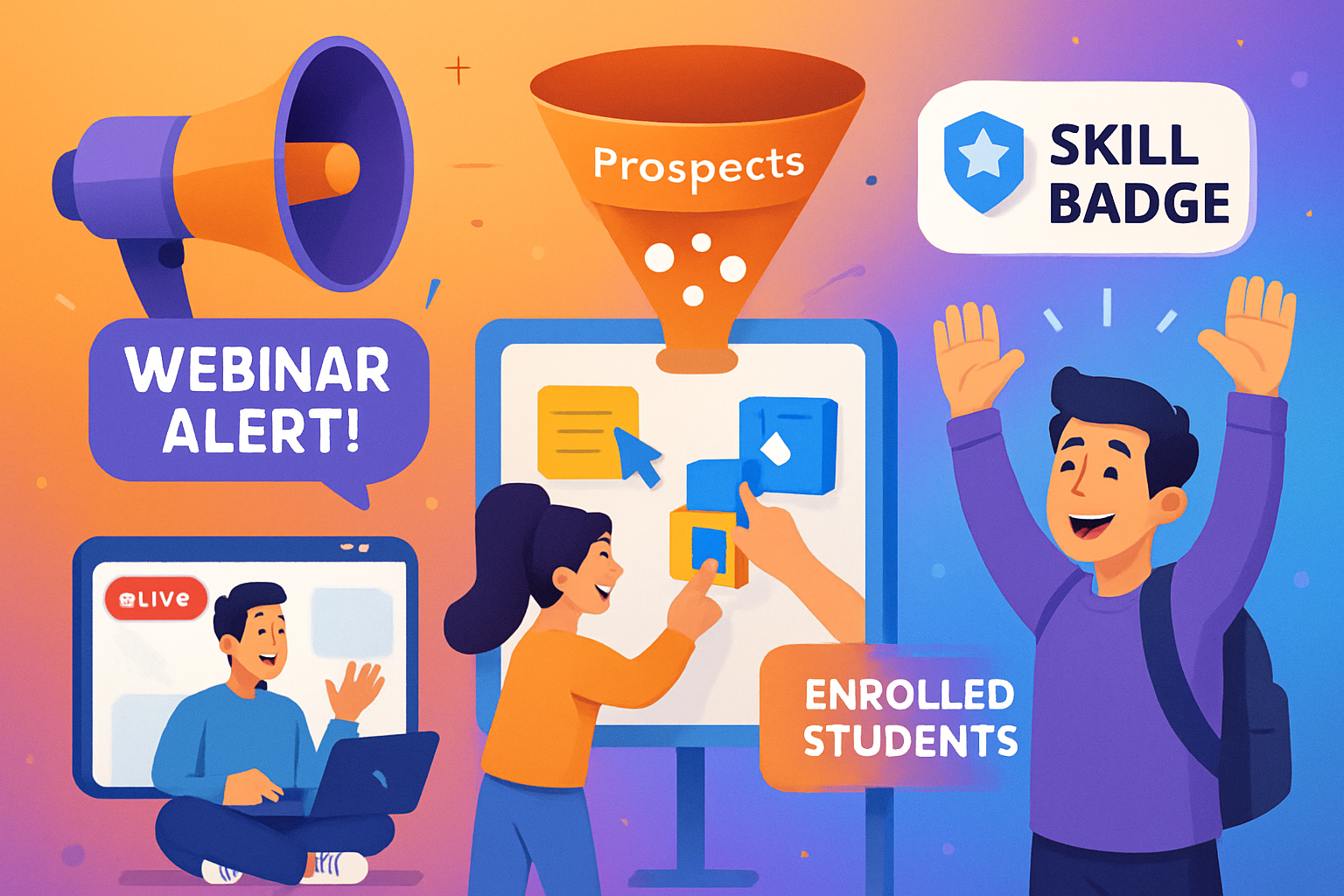 Prospects

SKILL BADGE

WEBINAR ALERT!

LIVE

ENROLLED STUDENTS